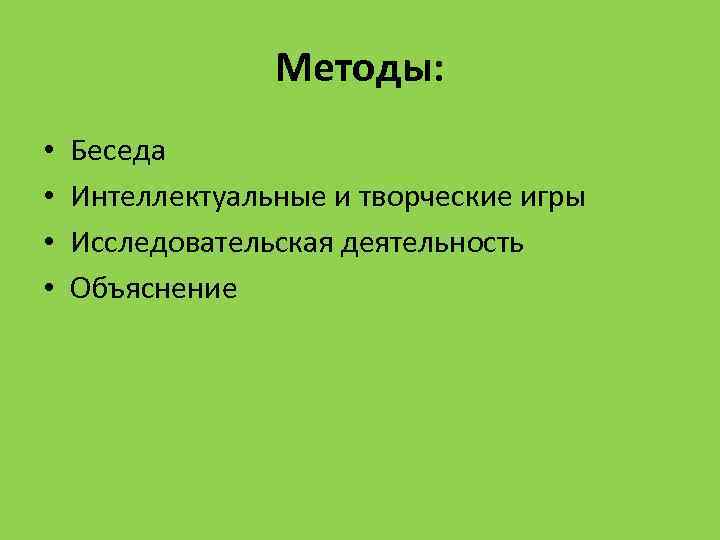 Методы:

• Беседа
• Интеллектуальные и творческие игры
• Исследовательская деятельность
• Объяснение